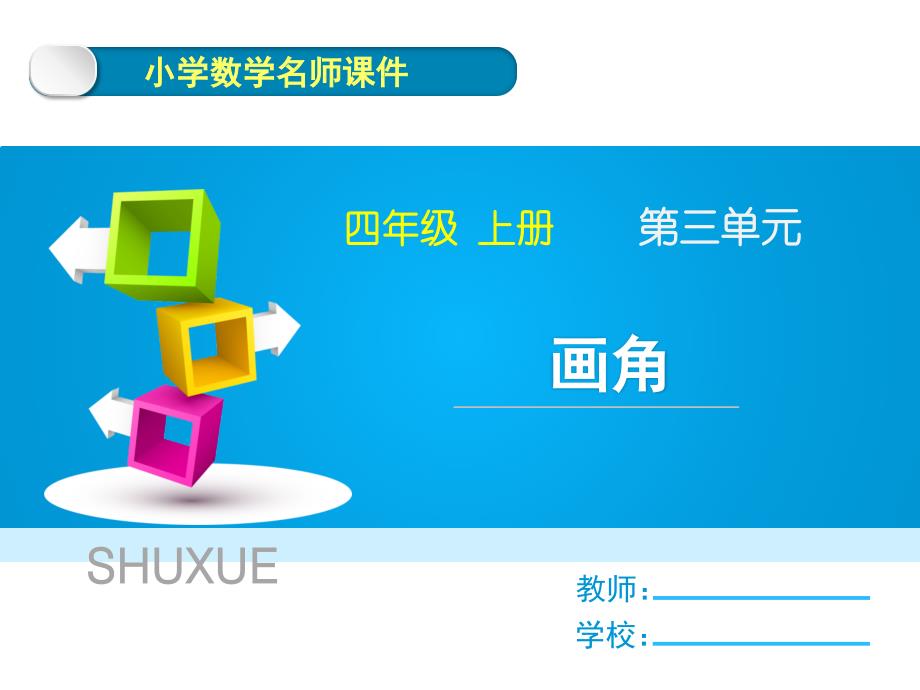 小学数学名师课件

四年级 上册 第三单元

画角

SHUXUE

教师：

学校：